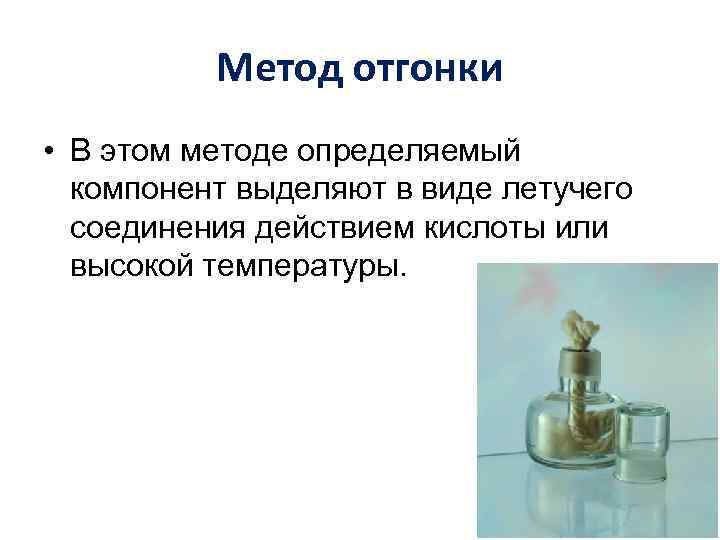 Метод отгонки

• В этом методе определяемый компонент выделяют в виде летучего соединения действием кислоты или высокой температуры.